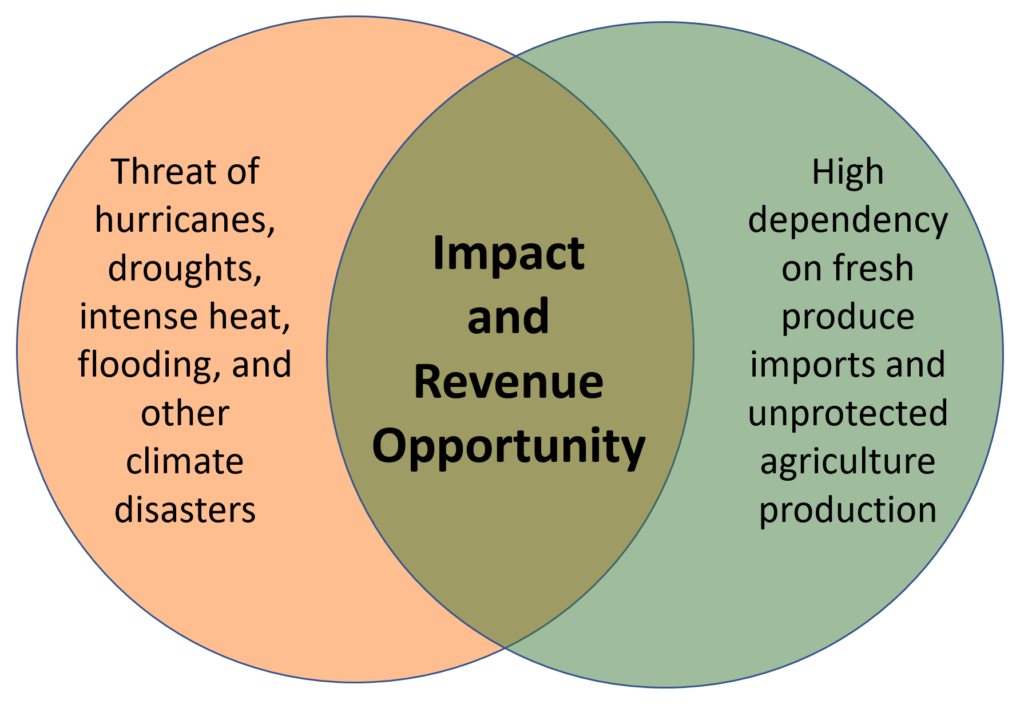 Threat of hurricanes, droughts, intense heat, flooding, and other climate disasters

Impact and Revenue Opportunity

High dependency on fresh produce imports and unprotected agriculture production